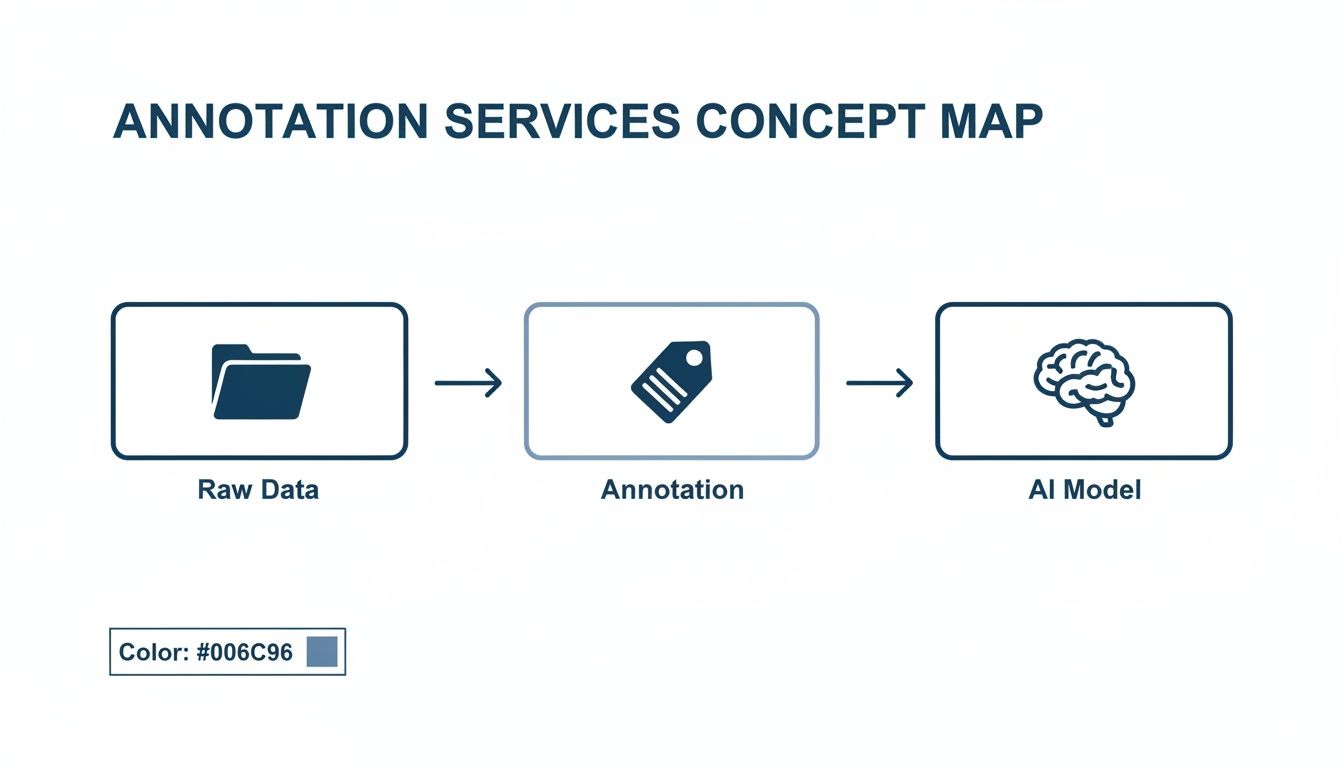 ANNOTATION SERVICES CONCEPT MAP

Raw Data

Annotation

AI Model

Color: #006C96